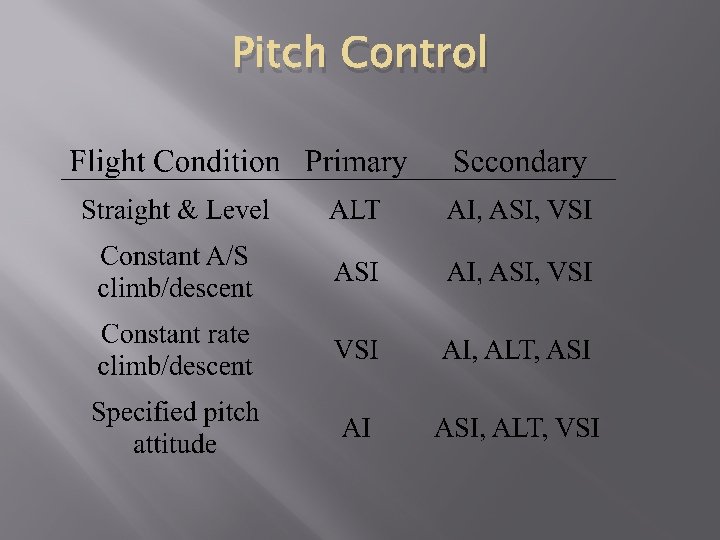 Pitch Control

| Flight Condition | Primary | Secondary |
|---|---|---|
| Straight & Level | ALT | AI, ASI, VSI |
| Constant A/S climb/descent | ASI | AI, ASI, VSI |
| Constant rate climb/descent | VSI | AI, ALT, ASI |
| Specified pitch attitude | AI | ASI, ALT, VSI |